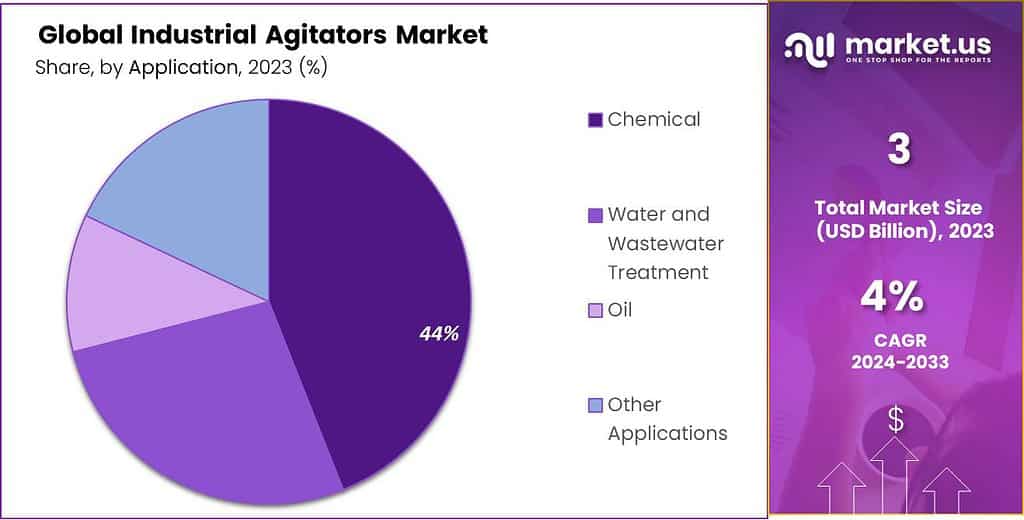 Global Industrial Agitators Market
Share, by Application, 2023 (%)

44%

Chemical

Water and Wastewater Treatment

Oil

Other Applications

market.us
ONE STOP SHOP FOR THE REPORTS

3
Total Market Size (USD Billion), 2023

4%
CAGR
2024-2033

$